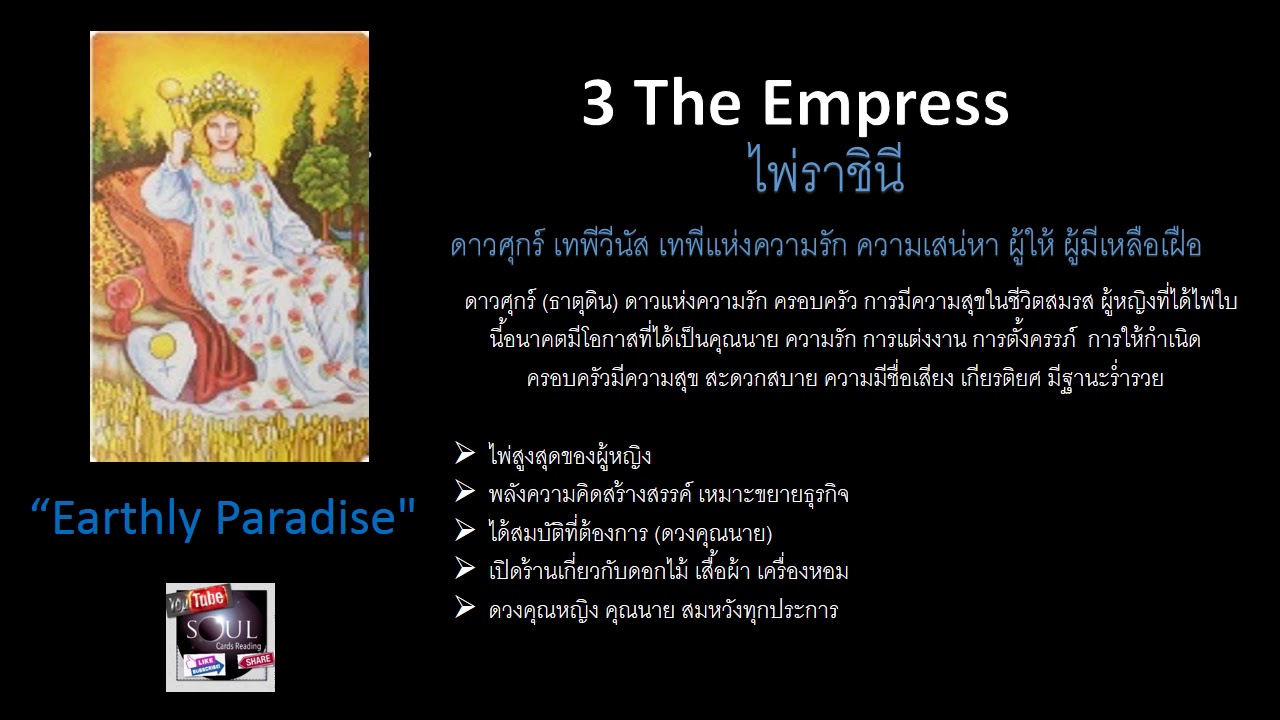 3 The Empress

ไพ่ราชินี

ดาวศุกร์ เทพีวีนัส เทพีแห่งความรัก ความเสน่หา ผู้ให้ ผู้มีเหลือเฝือ

ดาวศุกร์ (ธาตุดิน) ดาวแห่งความรัก ครอบครัว การมีความสุขในชีวิตสมรส ผู้หญิงที่ได้ไพ่ใบนี้อนาคตมีโอกาสที่ได้เป็นคุณนาย ความรัก การแต่งงาน การตั้งครรภ์ การให้กำเนิด ครอบครัวมีความสุข สะดวกสบาย ความมีชื่อเสียง เกียรติยศ มีฐานะร่ำรวย

➢ ไพ่สูงสุดของผู้หญิง
➢ พลังความคิดสร้างสรรค์ เหมาะขยายธุรกิจ
➢ ได้สมบัติที่ต้องการ (ดวงคุณนาย)
➢ เปิดร้านเกี่ยวกับดอกไม้ เสื้อผ้า เครื่องหอม
➢ ดวงคุณหญิง คุณนาย สมหวังทุกประการ

“Earthly Paradise"

YouTube
SOUL
Cards Reading
LIKE
SUBSCRIBE
SHARE